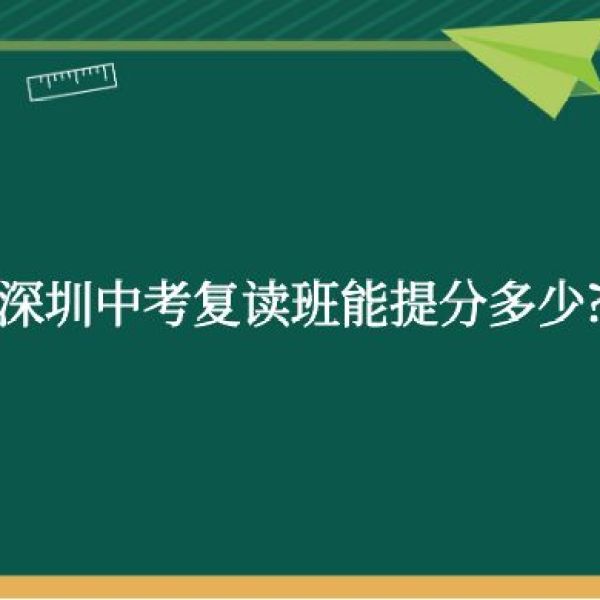 深圳中考复读班能提分多少?